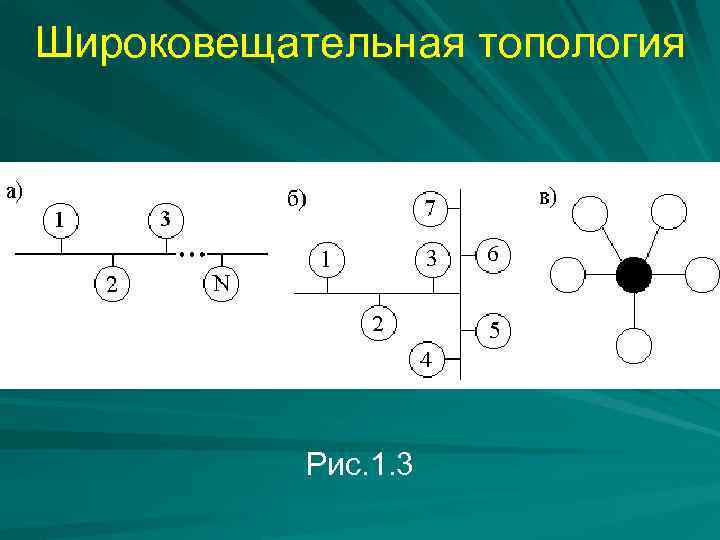 Широковещательная топология

а)

1

3

...

2

N

б)

7

1

3

6

2

5

4

в)

Рис.1.3